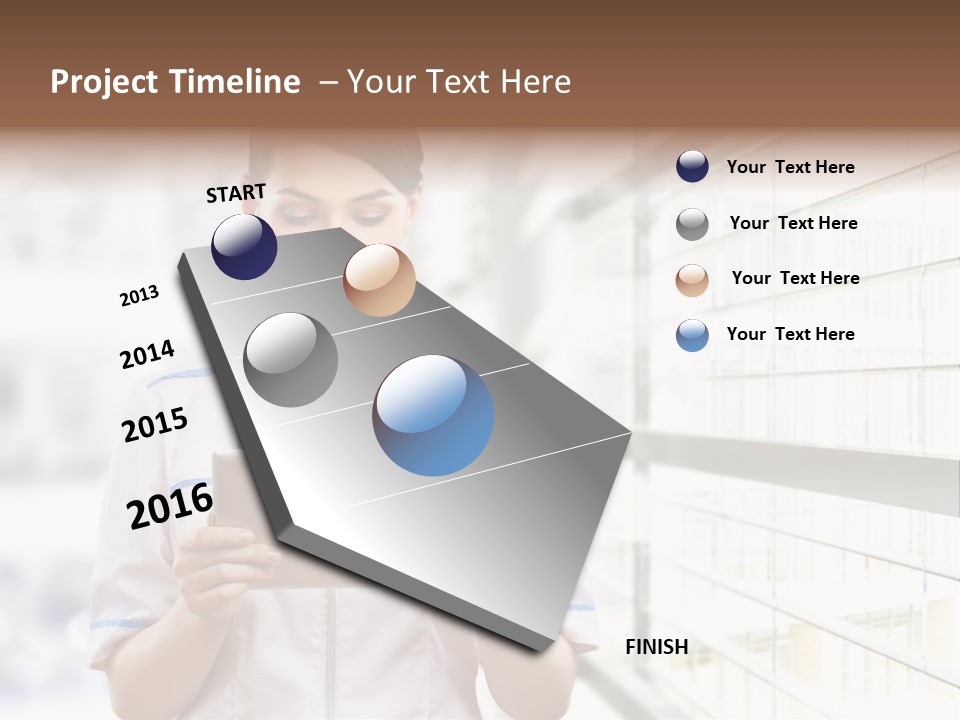 Project Timeline – Your Text Here

START

2013

2014

2015

2016

FINISH

Your Text Here

Your Text Here

Your Text Here

Your Text Here